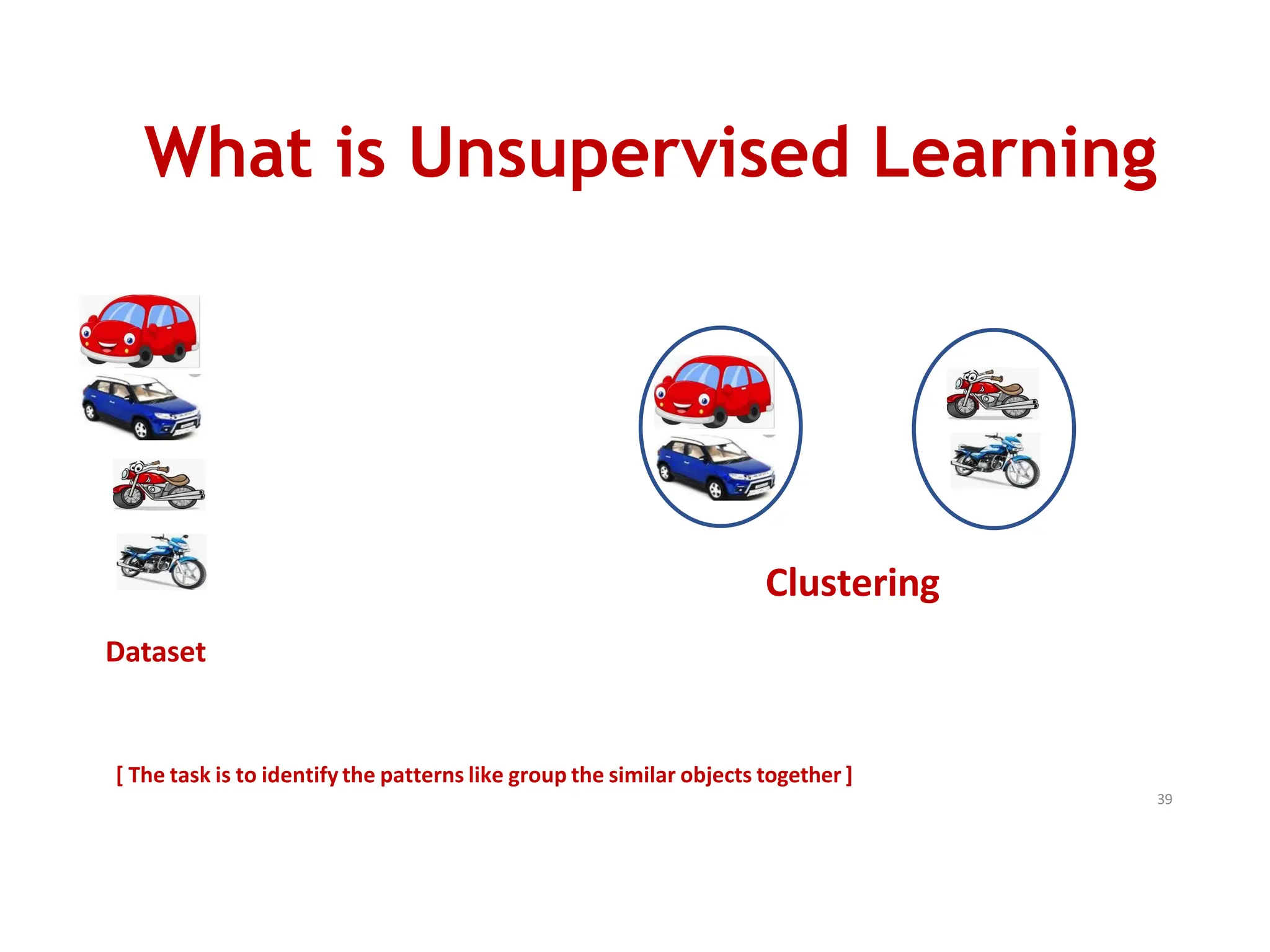 What is Unsupervised Learning

Clustering

Dataset

[ The task is to identify the patterns like group the similar objects together ]

39